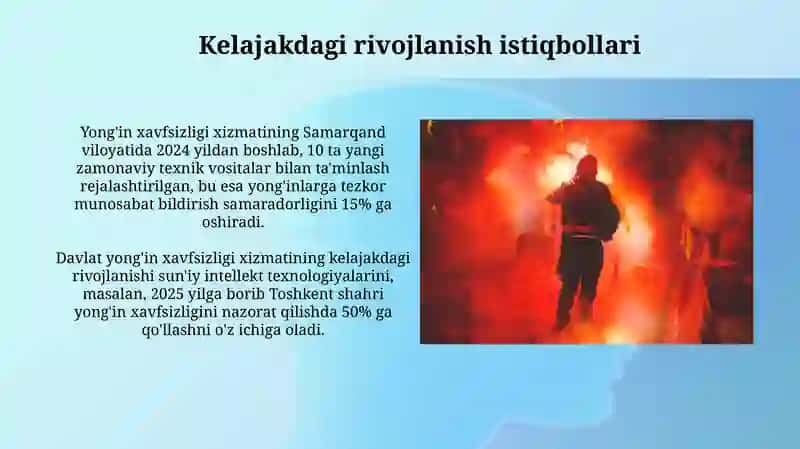 Kelajakdagi rivojlanish istiqbollari

Yong'in xavfsizligi xizmatining Samarqand viloyatida 2024 yildan boshlab, 10 ta yangi zamonaviy texnik vositalar bilan ta'minlash rejalashtirilgan, bu esa yong'inlarga tezkor munosabat bildirish samaradorligini 15% ga oshiradi.

Davlat yong'in xavfsizligi xizmatining kelajakdagi rivojlanishi sun'iy intellekt texnologiyalarini, masalan, 2025 yilga borib Toshkent shahri yong'in xavfsizligini nazorat qilishda 50% ga qo'llashni o'z ichiga oladi.